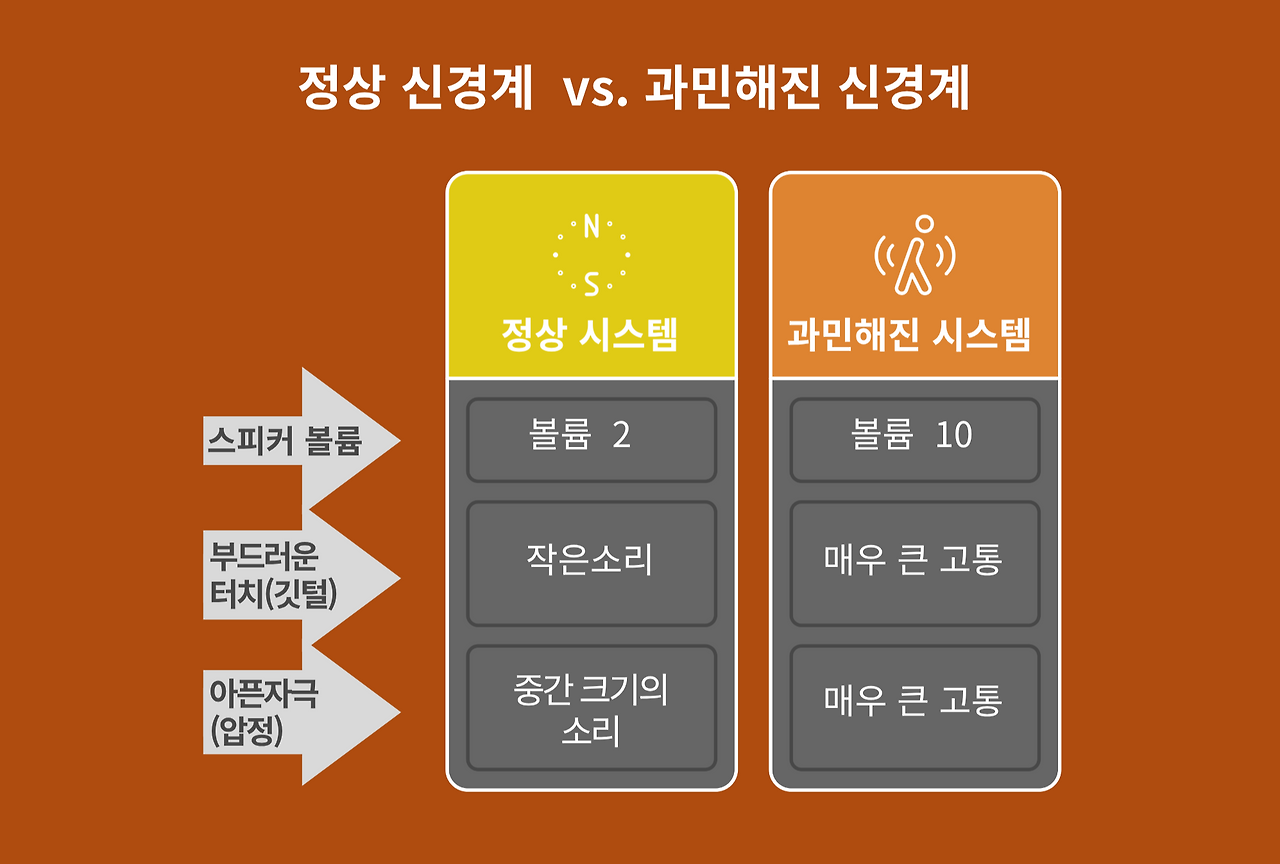 정상 신경계 vs. 과민해진 신경계

| | N S 정상 시스템 | 과민해진 시스템 |
|---|---|---|
| 스피커 볼륨 | 볼륨 2 | 볼륨 10 |
| 부드러운 터치(깃털) | 작은소리 | 매우 큰 고통 |
| 아픈자극 (압정) | 중간 크기의 소리 | 매우 큰 고통 |